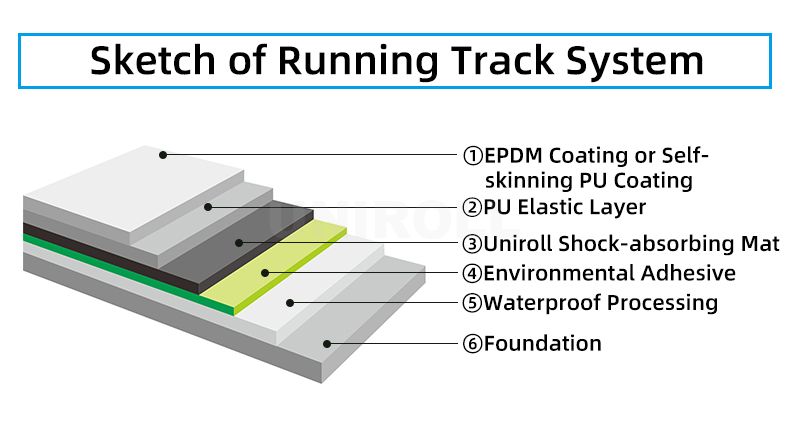 Sketch of Running Track System

①EPDM Coating or Self-skinning PU Coating
②PU Elastic Layer
③Uniroll Shock-absorbing Mat
④Environmental Adhesive
⑤Waterproof Processing
⑥Foundation

UNIROLL